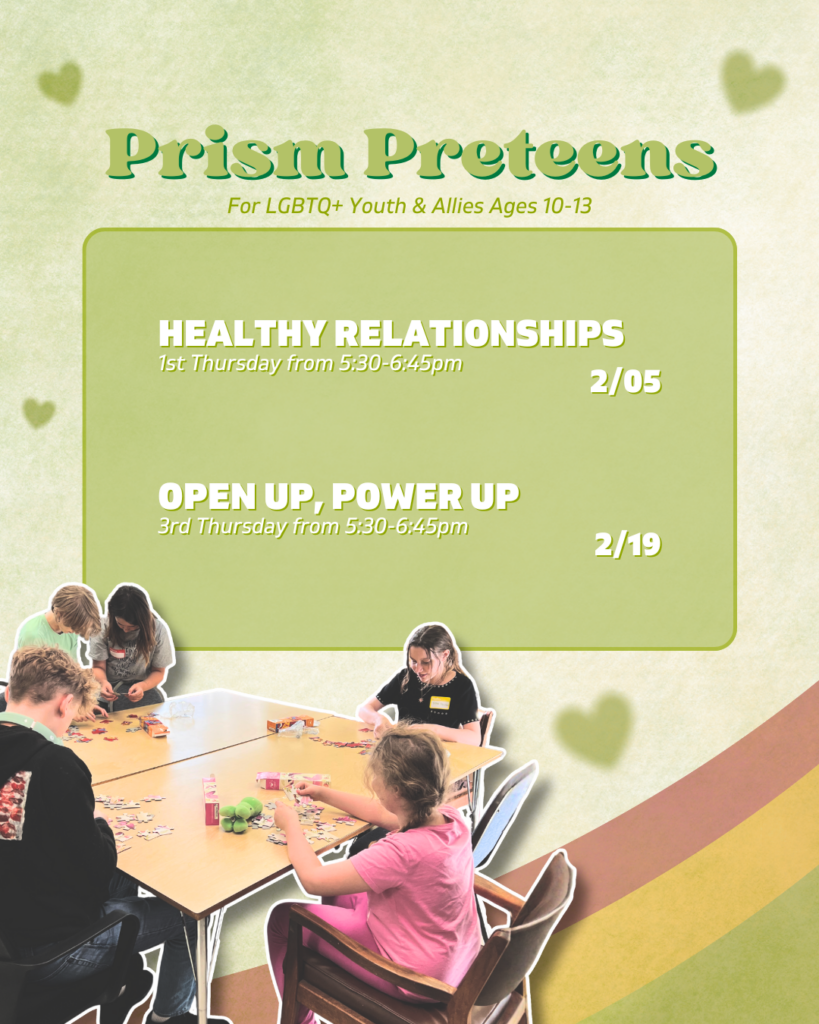 Prism Preteens

For LGBTQ+ Youth & Allies Ages 10-13

HEALTHY RELATIONSHIPS
1st Thursday from 5:30-6:45pm
2/05

OPEN UP, POWER UP
3rd Thursday from 5:30-6:45pm
2/19